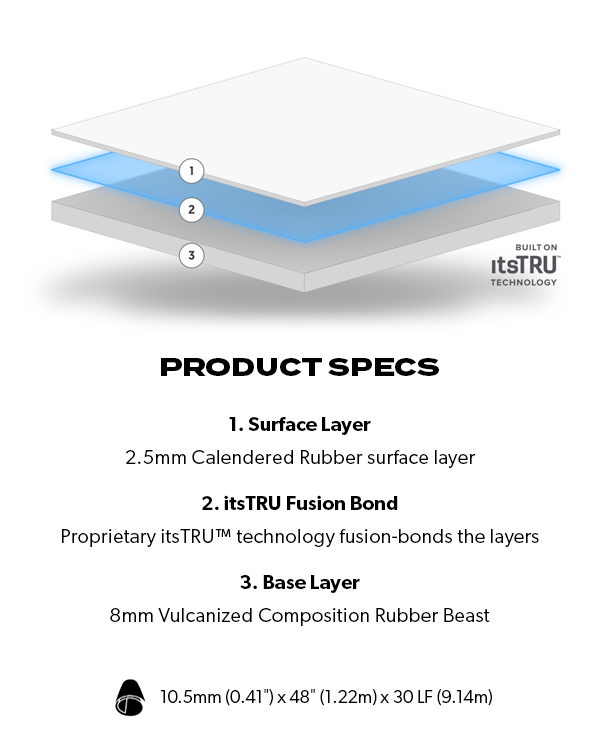 1

2

3

BUILT ON
itsTRU™
TECHNOLOGY

PRODUCT SPECS

1. Surface Layer

2.5mm Calendered Rubber surface layer

2. itsTRU Fusion Bond

Proprietary itsTRU™ technology fusion-bonds the layers

3. Base Layer

8mm Vulcanized Composition Rubber Beast

10.5mm (0.41") x 48" (1.22m) x 30 LF (9.14m)